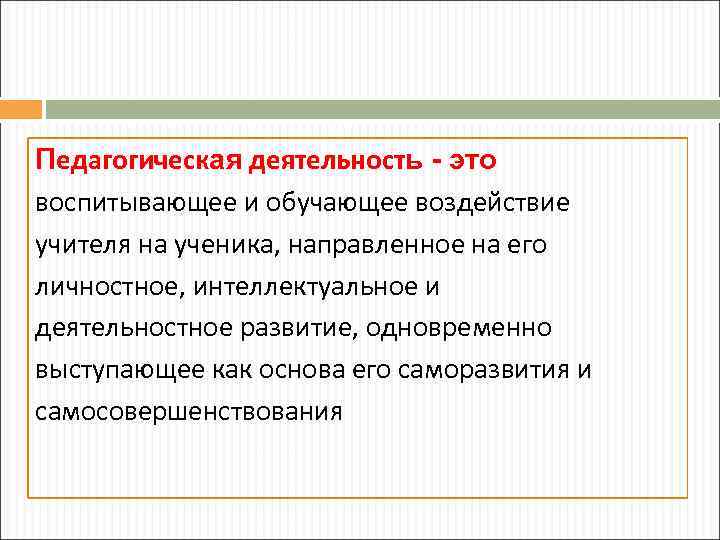 Педагогическая деятельность - это воспитывающее и обучающее воздействие учителя на ученика, направленное на его личностное, интеллектуальное и деятельностное развитие, одновременно выступающее как основа его саморазвития и самосовершенствования